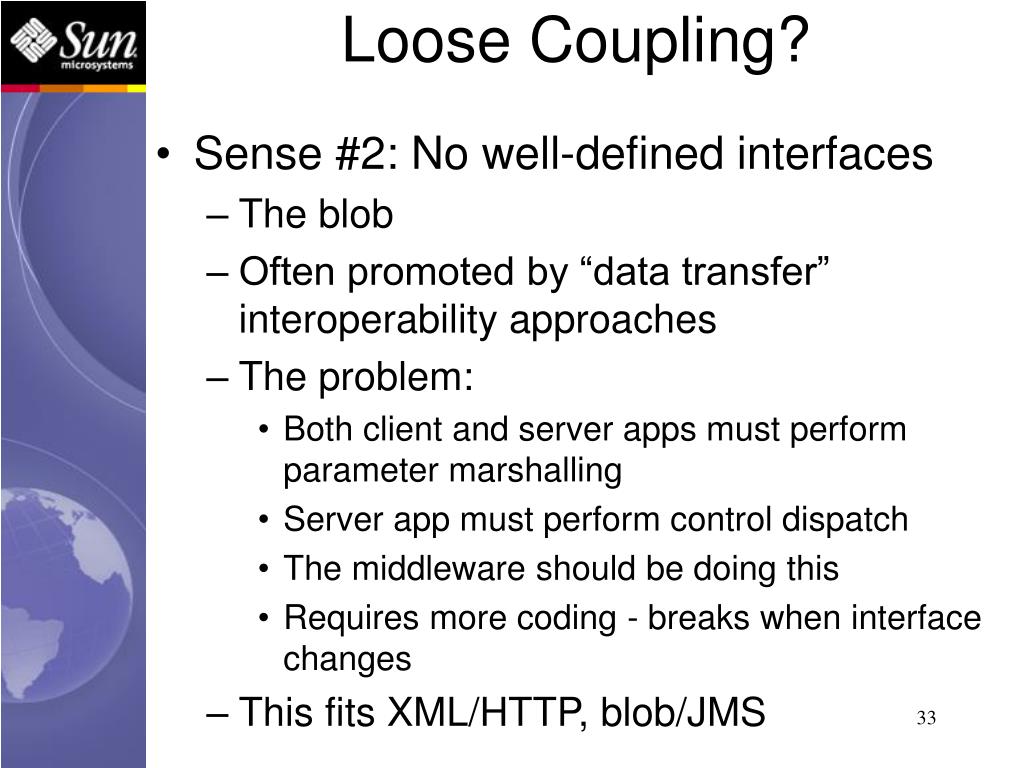 Sun microsystems

Loose Coupling?

• Sense #2: No well-defined interfaces
– The blob
– Often promoted by “data transfer” interoperability approaches
– The problem:
• Both client and server apps must perform parameter marshalling
• Server app must perform control dispatch
• The middleware should be doing this
• Requires more coding - breaks when interface changes
– This fits XML/HTTP, blob/JMS

33